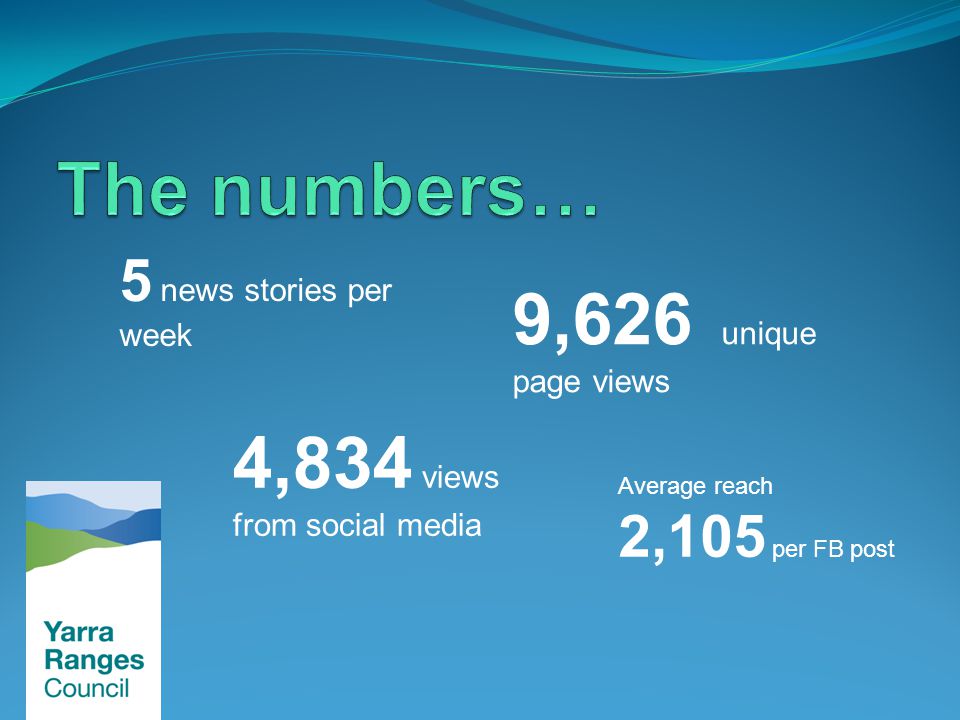 The numbers…

5 news stories per week

9,626 unique page views

4,834 views from social media

Average reach 2,105 per FB post

Yarra Ranges Council